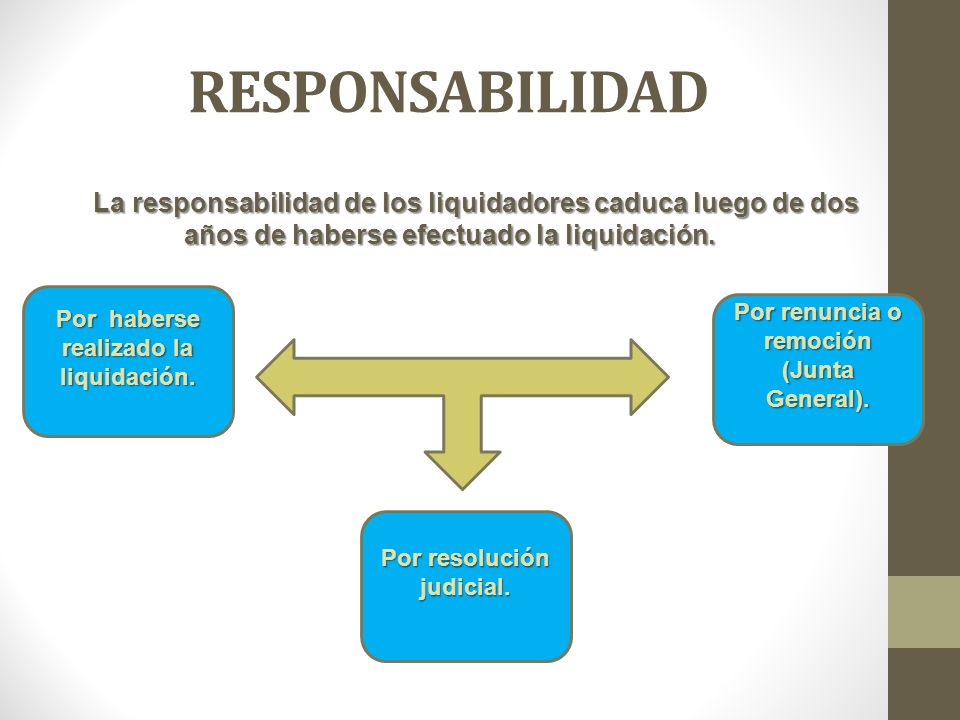 RESPONSABILIDAD

La responsabilidad de los liquidadores caduca luego de dos años de haberse efectuado la liquidación.

Por haberse realizado la liquidación.

Por renuncia o remoción (Junta General).

Por resolución judicial.